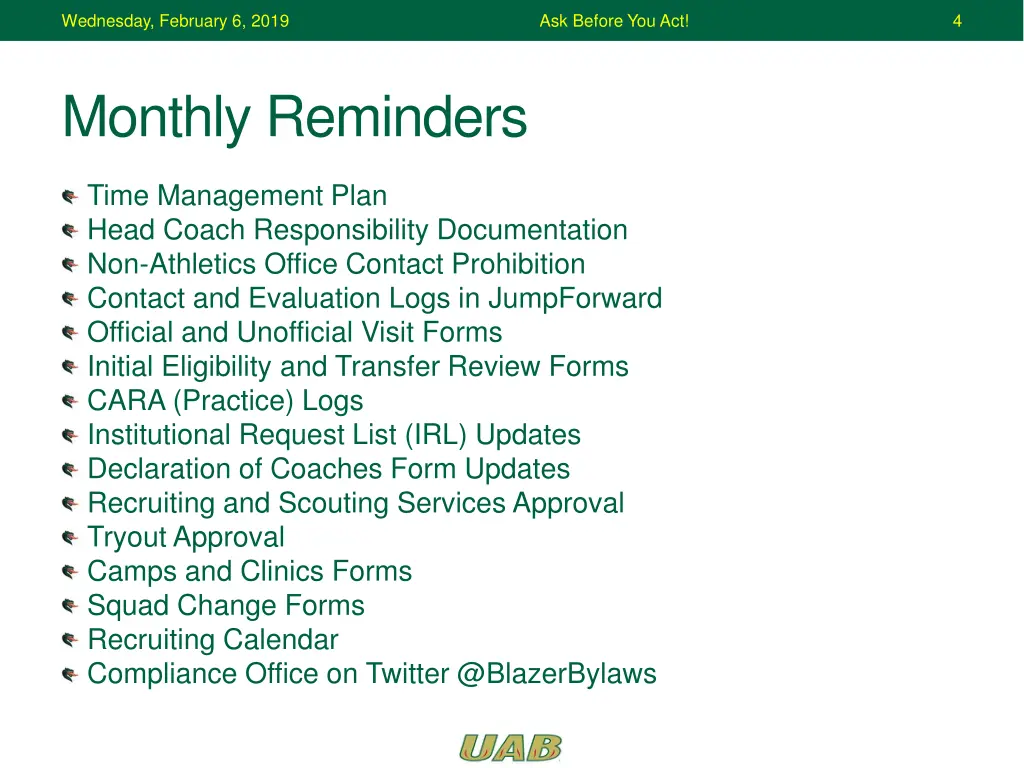 Wednesday, February 6, 2019 Ask Before You Act! 4

Monthly Reminders

Time Management Plan
Head Coach Responsibility Documentation
Non-Athletics Office Contact Prohibition
Contact and Evaluation Logs in JumpForward
Official and Unofficial Visit Forms
Initial Eligibility and Transfer Review Forms
CARA (Practice) Logs
Institutional Request List (IRL) Updates
Declaration of Coaches Form Updates
Recruiting and Scouting Services Approval
Tryout Approval
Camps and Clinics Forms
Squad Change Forms
Recruiting Calendar
Compliance Office on Twitter @BlazerBylaws

UAB